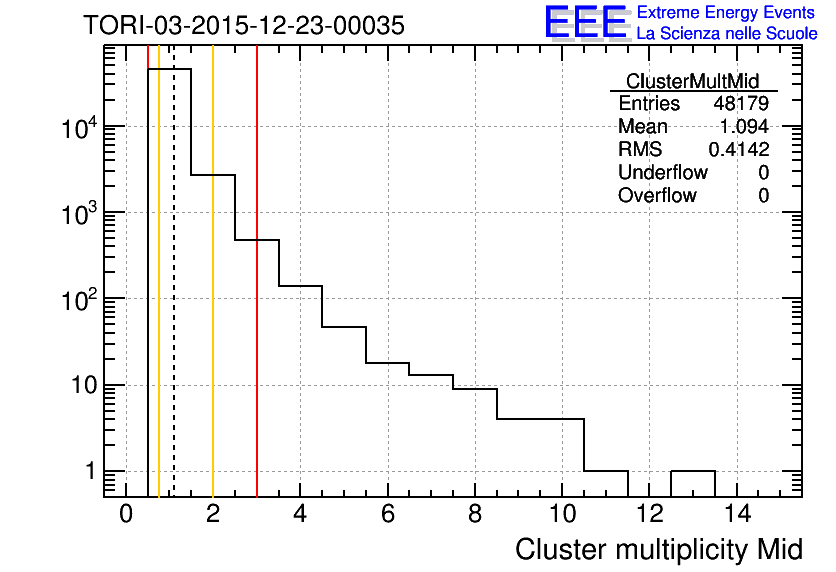 TORI-03-2015-12-23-00035

EEE Extreme Energy Events
La Scienza nelle Scuole

| ClusterMultMid | |
|---|---|
| Entries | 48179 |
| Mean | 1.094 |
| RMS | 0.4142 |
| Underflow | 0 |
| Overflow | 0 |

$10^4$
$10^3$
$10^2$
10
1

0 2 4 6 8 10 12 14

Cluster multiplicity Mid